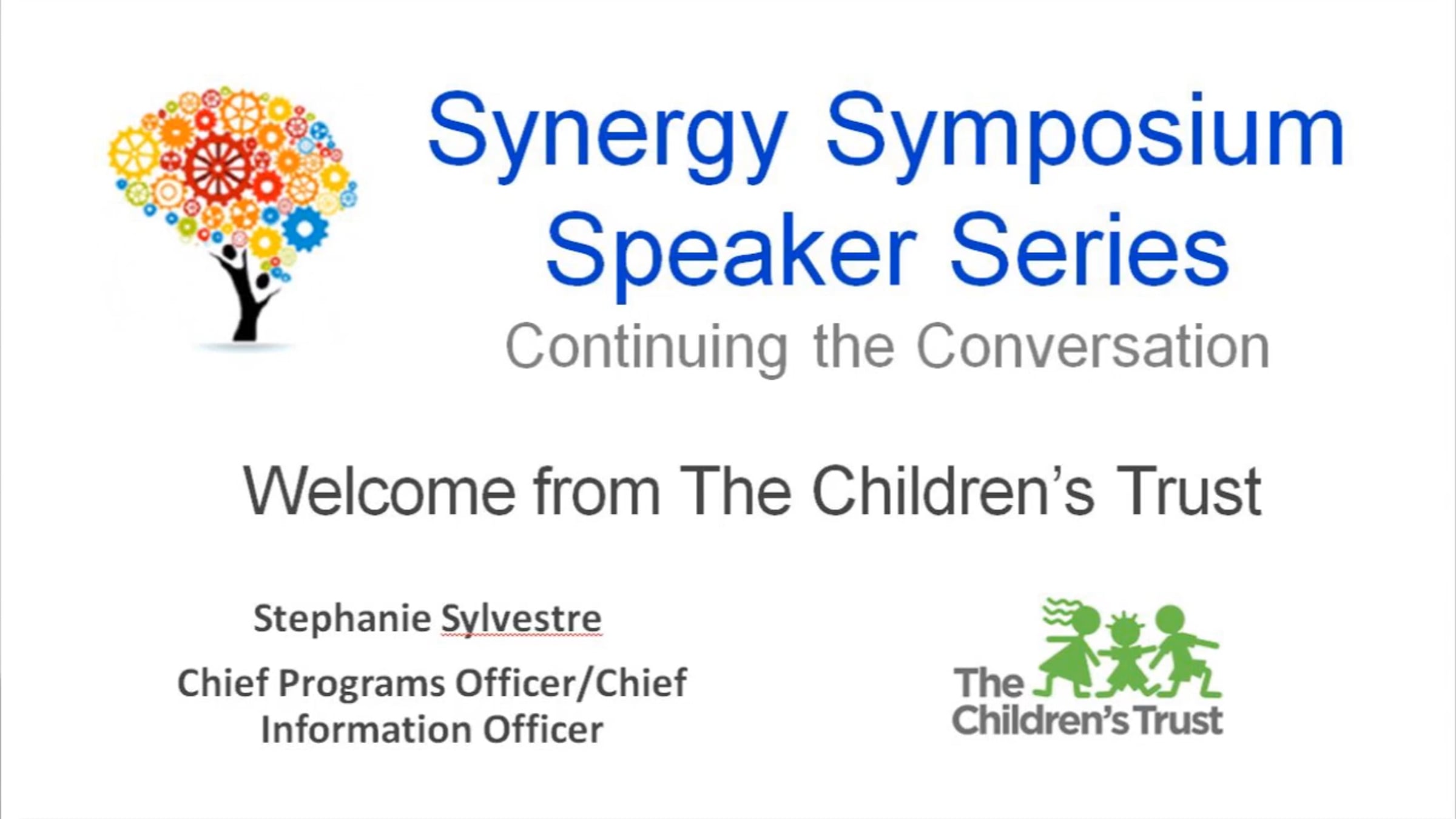 Synergy Symposium
Speaker Series
Continuing the Conversation

Welcome from The Children's Trust

Stephanie Sylvestre

Chief Programs Officer/Chief Information Officer

The Children's Trust